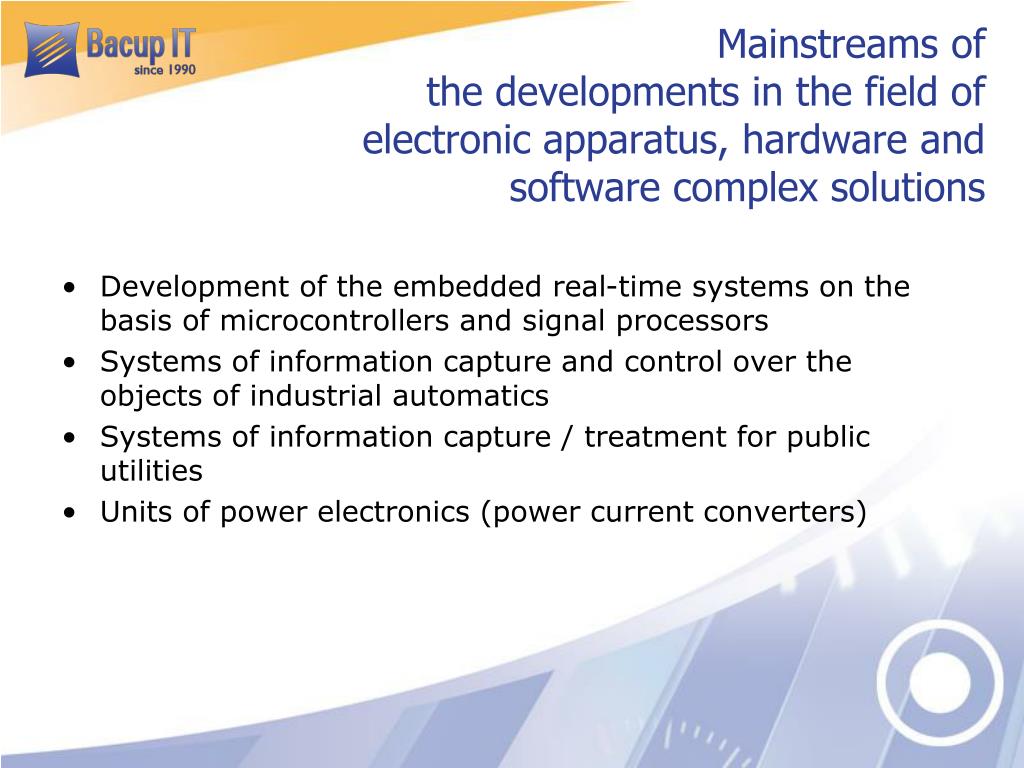 Bacup IT
since 1990

Mainstreams of
the developments in the field of
electronic apparatus, hardware and
software complex solutions

• Development of the embedded real-time systems on the basis of microcontrollers and signal processors
• Systems of information capture and control over the objects of industrial automatics
• Systems of information capture / treatment for public utilities
• Units of power electronics (power current converters)